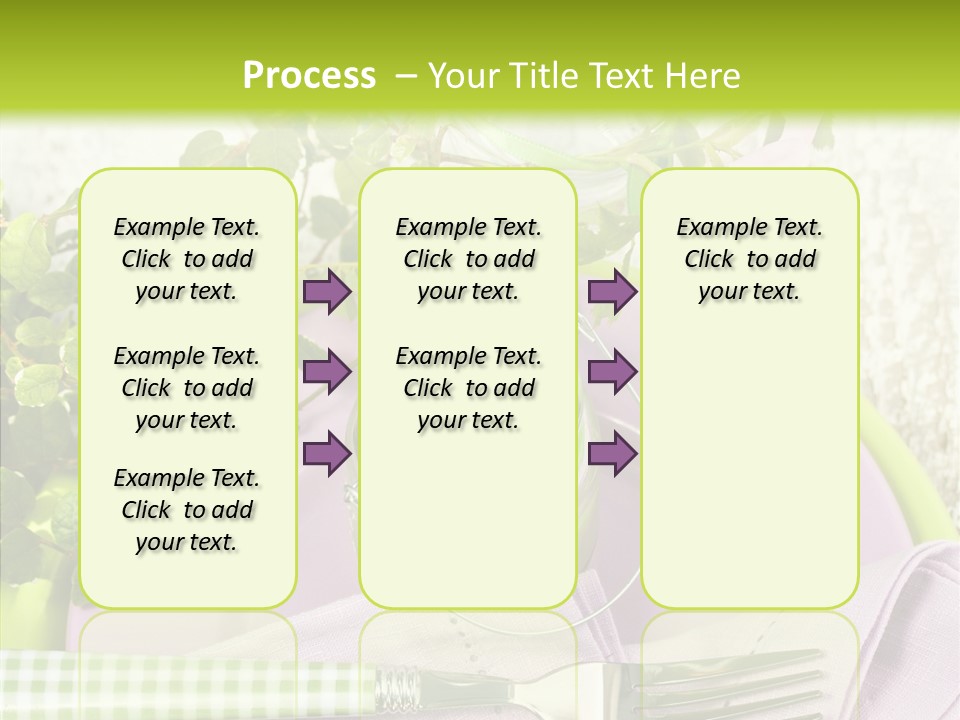 Process – Your Title Text Here

Example Text. Click to add your text.

Example Text. Click to add your text.

Example Text. Click to add your text.

Example Text. Click to add your text.

Example Text. Click to add your text.

Example Text. Click to add your text.